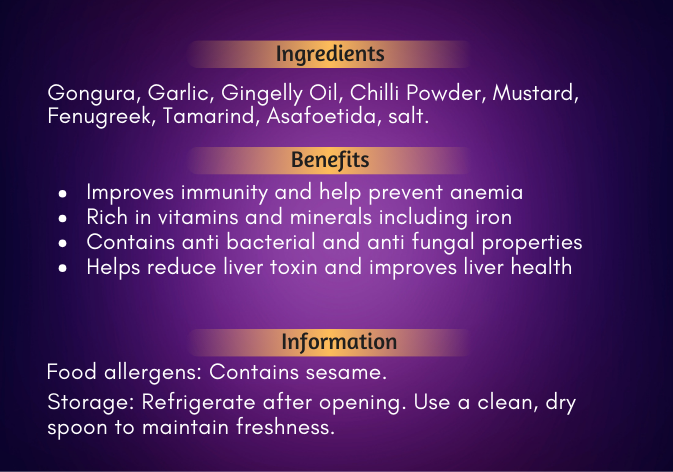 Ingredients

Gongura, Garlic, Gingelly Oil, Chilli Powder, Mustard, Fenugreek, Tamarind, Asafoetida, salt.

Benefits

- Improves immunity and help prevent anemia
- Rich in vitamins and minerals including iron
- Contains anti bacterial and anti fungal properties
- Helps reduce liver toxin and improves liver health

Information

Food allergens: Contains sesame.

Storage: Refrigerate after opening. Use a clean, dry spoon to maintain freshness.